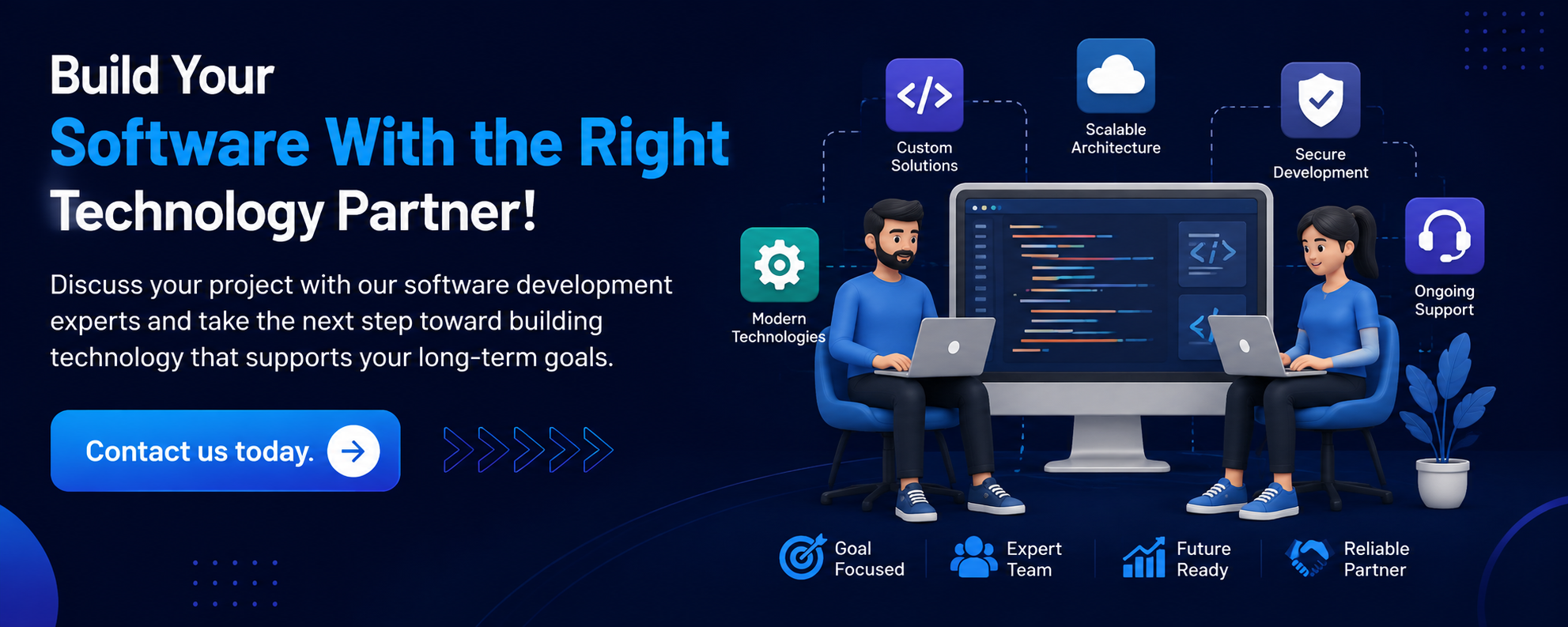 Build Your
Software With the Right
Technology Partner!

Discuss your project with our software development experts and take the next step toward building technology that supports your long-term goals.

Contact us today.

Custom Solutions

Scalable Architecture

Secure Development

Modern Technologies

Ongoing Support

Goal Focused

Expert Team

Future Ready

Reliable Partner